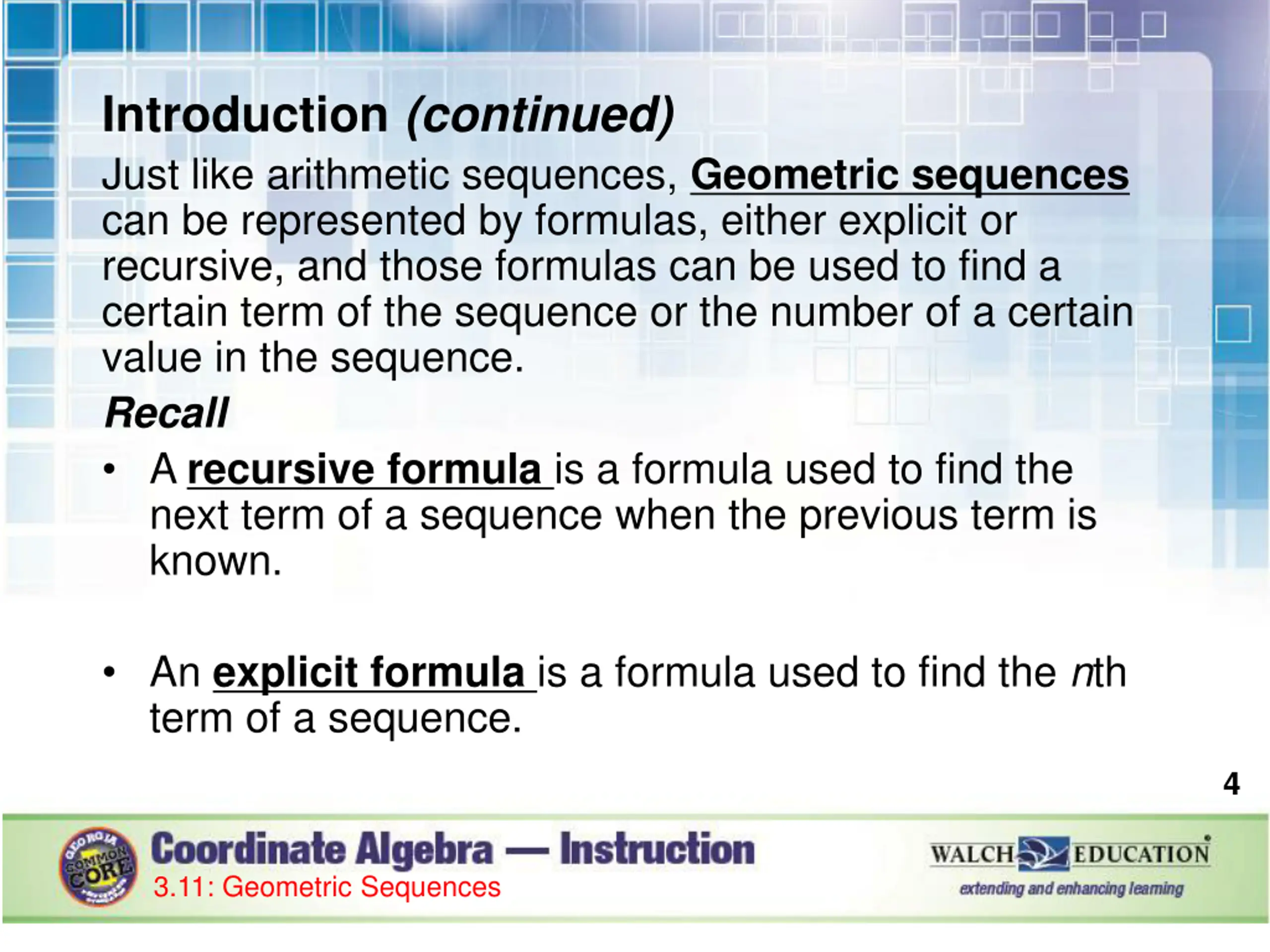 Introduction (continued)

Just like arithmetic sequences, Geometric sequences can be represented by formulas, either explicit or recursive, and those formulas can be used to find a certain term of the sequence or the number of a certain value in the sequence.

Recall

• A recursive formula is a formula used to find the next term of a sequence when the previous term is known.

• An explicit formula is a formula used to find the nth term of a sequence.

4

GEORGIA COMMON CORE

Coordinate Algebra — Instruction

3.11: Geometric Sequences

WALCH EDUCATION

extending and enhancing learning